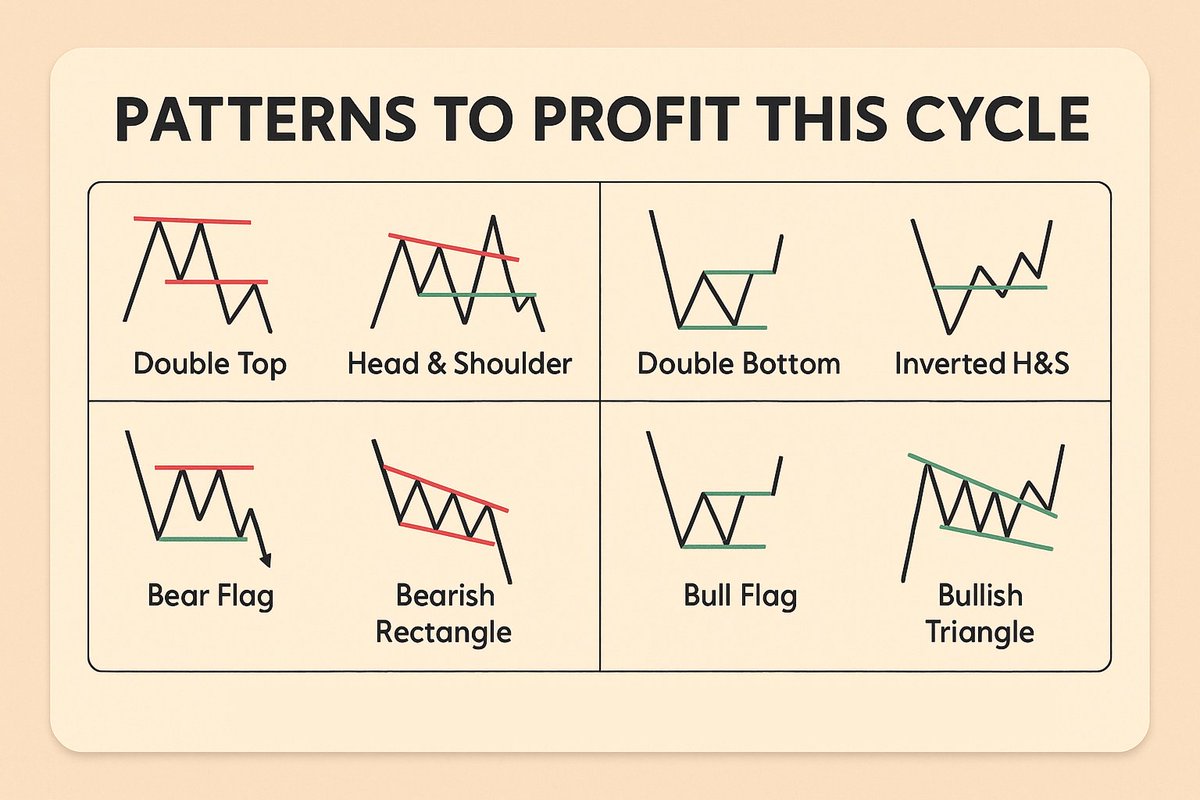 PATTERNS TO PROFIT THIS CYCLE

Double Top

Head & Shoulder

Double Bottom

Inverted H&S

Bear Flag

Bearish Rectangle

Bull Flag

Bullish Triangle